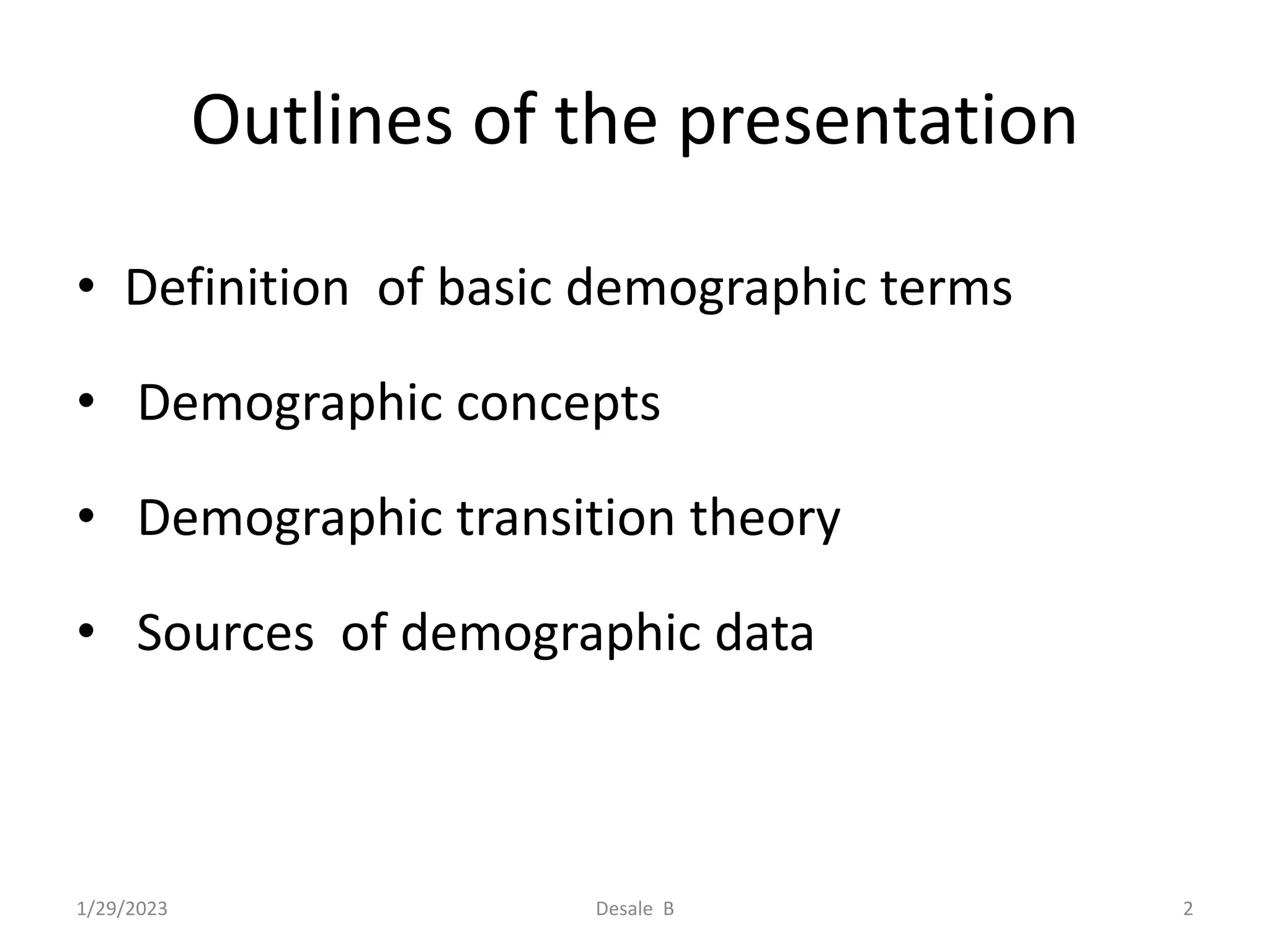 Outlines of the presentation

• Definition of basic demographic terms

• Demographic concepts

• Demographic transition theory

• Sources of demographic data

1/29/2023

Desale B

2